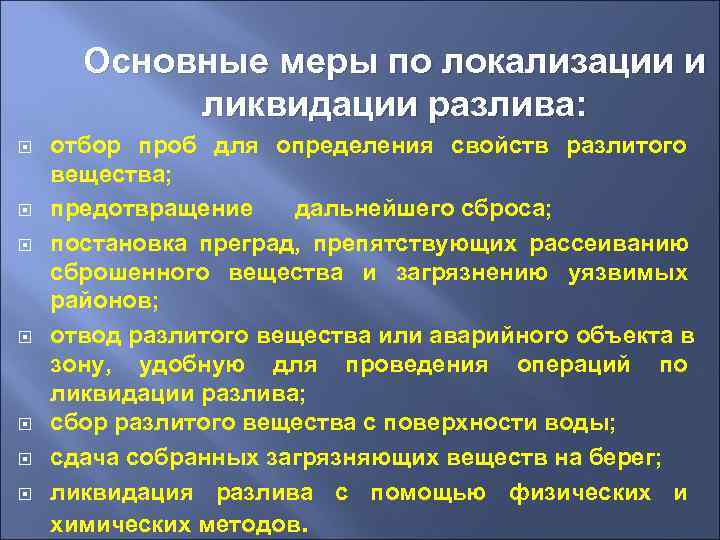 Основные меры по локализации и ликвидации разлива:

отбор проб для определения свойств разлитого вещества;

предотвращение дальнейшего сброса;

постановка преград, препятствующих рассеиванию сброшенного вещества и загрязнению уязвимых районов;

отвод разлитого вещества или аварийного объекта в зону, удобную для проведения операций по ликвидации разлива;

сбор разлитого вещества с поверхности воды;

сдача собранных загрязняющих веществ на берег;

ликвидация разлива с помощью физических и химических методов.